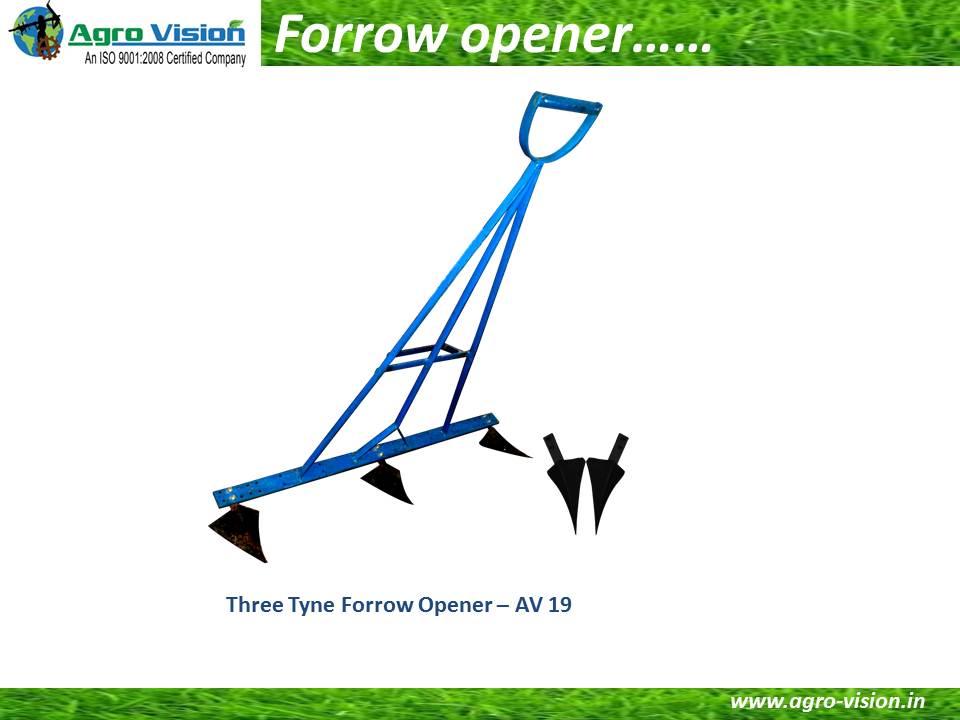 Agro Vision
An ISO 9001:2008 Certified Company

Forrow opener……

Three Tyne Forrow Opener – AV 19

www.agro-vision.in